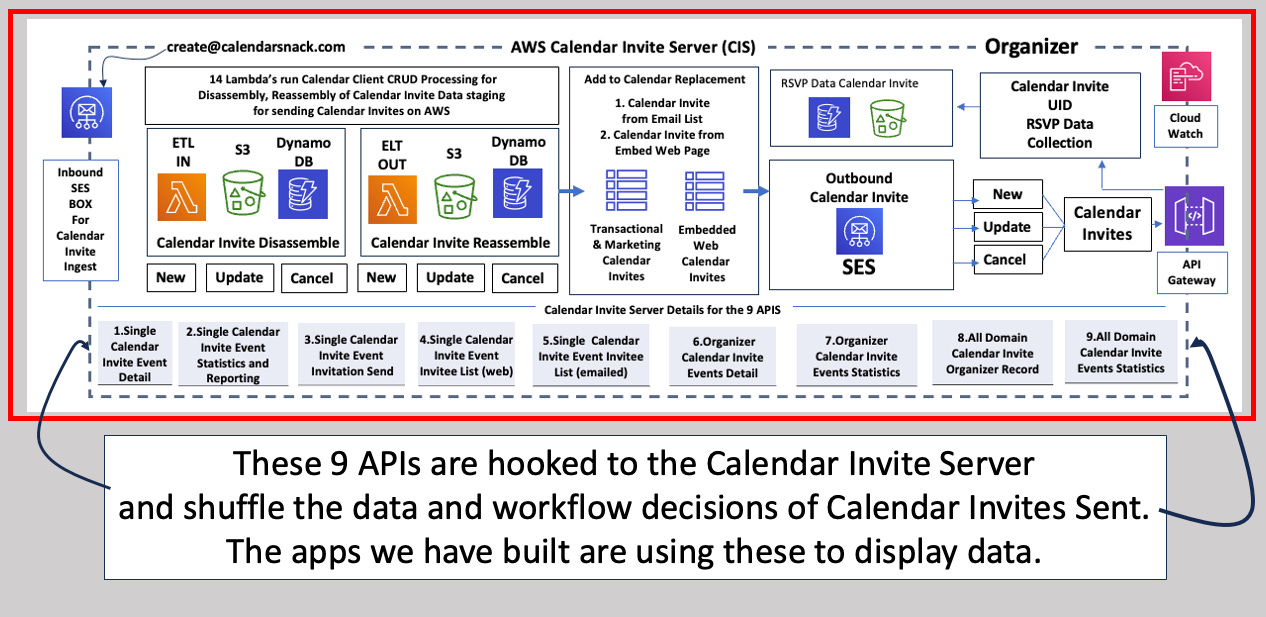 create@calendarsnack.com

AWS Calendar Invite Server (CIS)

Organizer

Inbound SES BOX For Calendar Invite Ingest

14 Lambda's run Calendar Client CRUD Processing for Disassembly, Reassembly of Calendar Invite Data staging for sending Calendar Invites on AWS

ETL IN

S3

Dynamo DB

Calendar Invite Disassemble

New

Update

Cancel

ELT OUT

S3

Dynamo DB

Calendar Invite Reassemble

New

Update

Cancel

Add to Calendar Replacement

1. Calendar Invite from Email List
2. Calendar Invite from Embed Web Page

Transactional & Marketing Calendar Invites

Embedded Web Calendar Invites

RSVP Data Calendar Invite

Calendar Invite UID RSVP Data Collection

Cloud Watch

Outbound Calendar Invite

SES

New

Update

Cancel

Calendar Invites

API Gateway

Calendar Invite Server Details for the 9 APIS

1.Single Calendar Invite Event Detail

2.Single Calendar Invite Event Statistics and Reporting

3.Single Calendar Invite Event Invitation Send

4.Single Calendar Invite Event Invitee List (web)

5.Single Calendar Invite Event Invitee List (emailed)

6.Organizer Calendar Invite Events Detail

7.Organizer Calendar Invite Events Statistics

8.All Domain Calendar Invite Organizer Record

9.All Domain Calendar Invite Events Statistics

These 9 APIs are hooked to the Calendar Invite Server and shuffle the data and workflow decisions of Calendar Invites Sent. The apps we have built are using these to display data.